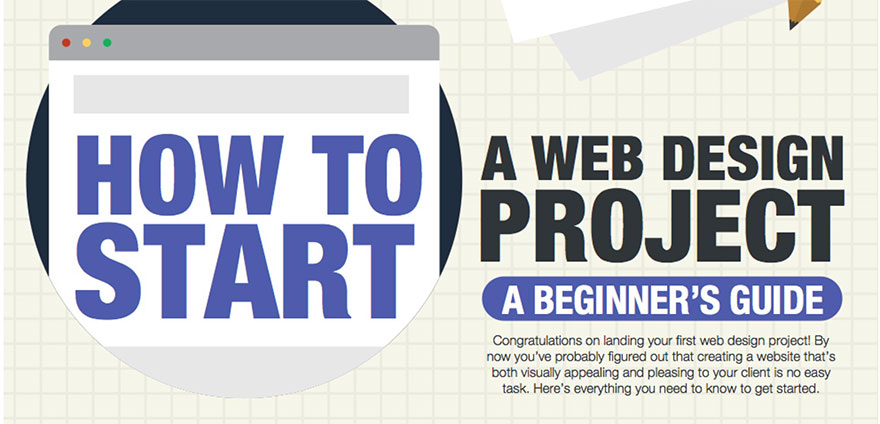 HOW TO START

A WEB DESIGN PROJECT

A BEGINNER'S GUIDE

Congratulations on landing your first web design project! By now you've probably figured out that creating a website that's both visually appealing and pleasing to your client is no easy task. Here's everything you need to know to get started.